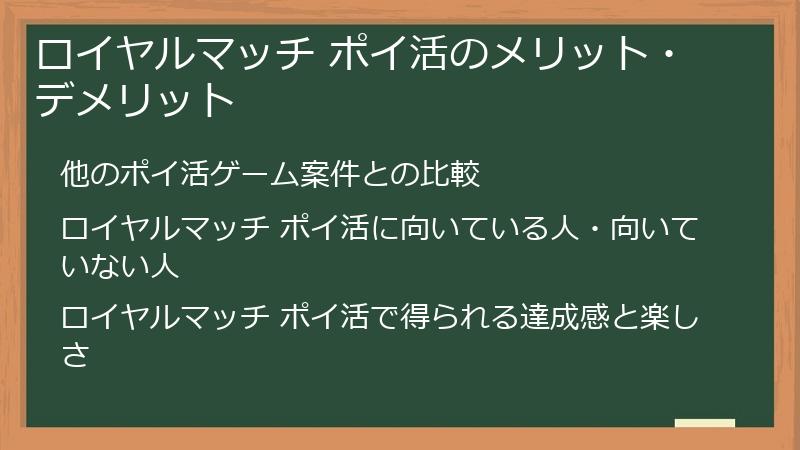 ロイヤルマッチ ポイ活のメリット・デメリット

他のポイ活ゲーム案件との比較

ロイヤルマッチ ポイ活に向いている人・向いていない人

ロイヤルマッチ ポイ活で得られる達成感と楽しさ